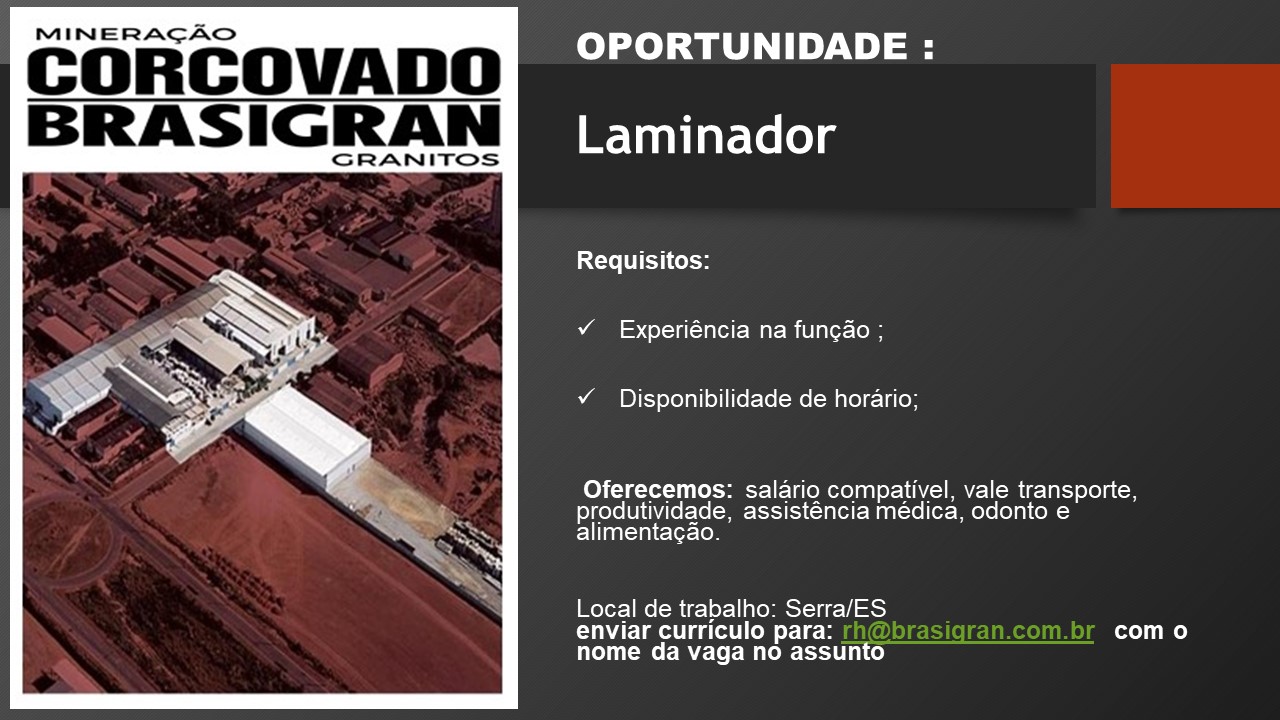 MINERAÇÃO
CORCOVADO
BRASIGRAN
GRANITOS

OPORTUNIDADE :

Laminador

Requisitos:

✓ Experiência na função ;

✓ Disponibilidade de horário;

Oferecemos: salário compatível, vale transporte, produtividade, assistência médica, odonto e alimentação.

Local de trabalho: Serra/ES
enviar currículo para: rh@brasigran.com.br com o nome da vaga no assunto